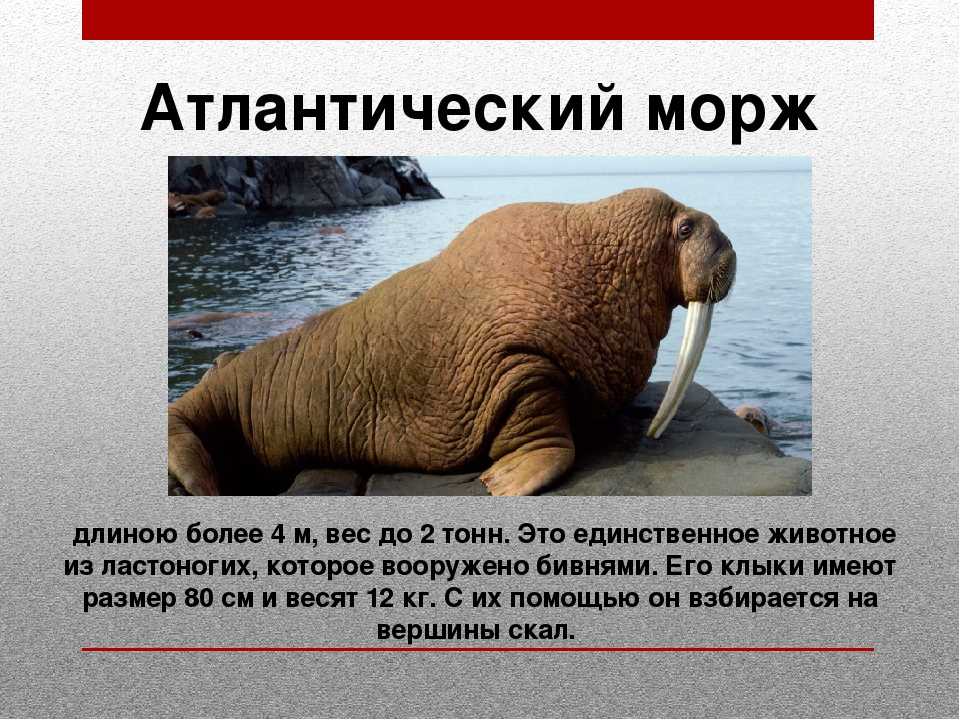 Атлантический морж

длиною более 4 м, вес до 2 тонн. Это единственное животное из ластоногих, которое вооружено бивнями. Его клыки имеют размер 80 см и весят 12 кг. С их помощью он взбирается на вершины скал.